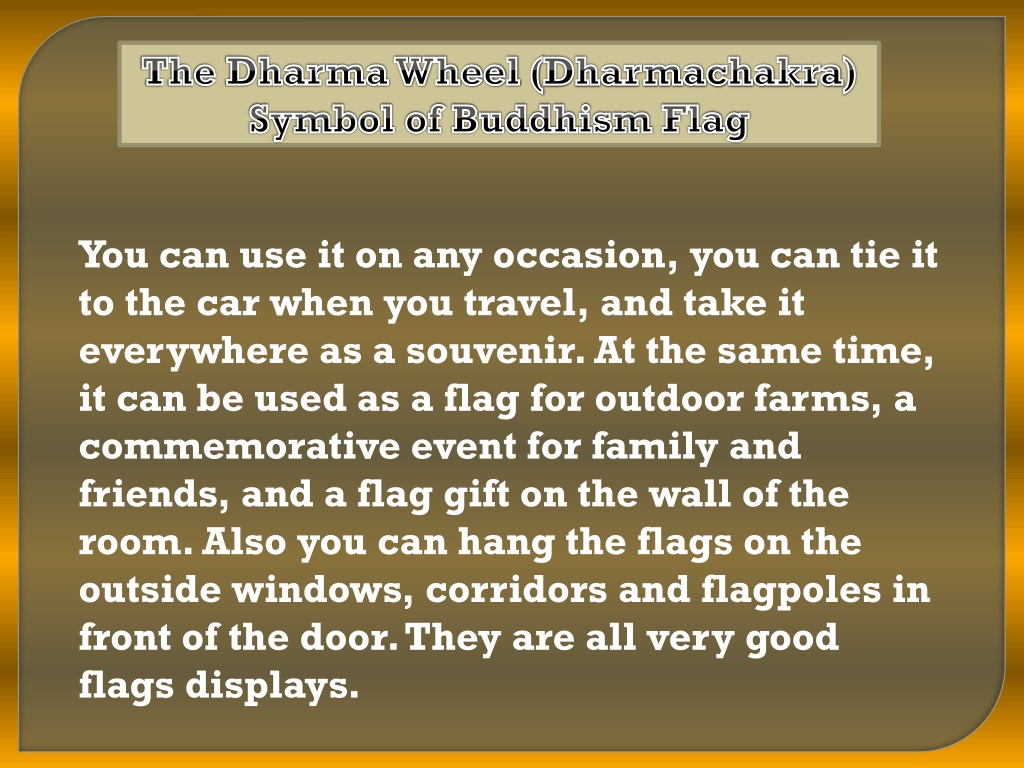 The Dharma Wheel (Dharmachakra) Symbol of Buddhism Flag

You can use it on any occasion, you can tie it to the car when you travel, and take it everywhere as a souvenir. At the same time, it can be used as a flag for outdoor farms, a commemorative event for family and friends, and a flag gift on the wall of the room. Also you can hang the flags on the outside windows, corridors and flagpoles in front of the door. They are all very good flags displays.